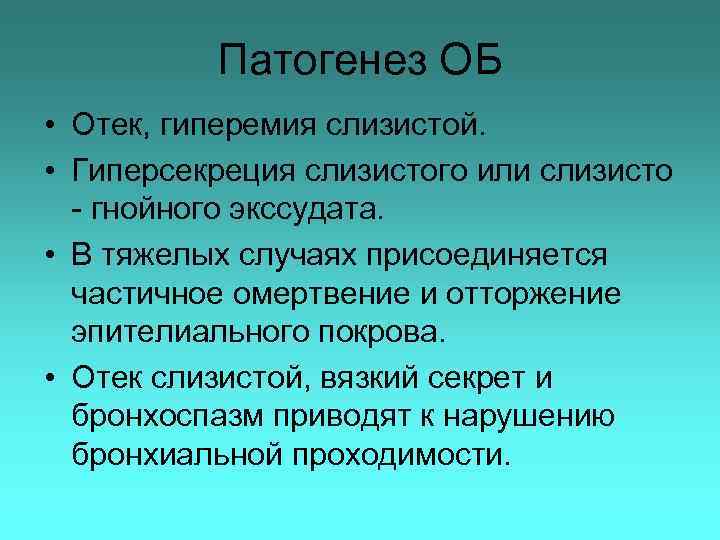 Патогенез ОБ

• Отек, гиперемия слизистой.
• Гиперсекреция слизистого или слизисто - гнойного экссудата.
• В тяжелых случаях присоединяется частичное омертвение и отторжение эпителиального покрова.
• Отек слизистой, вязкий секрет и бронхоспазм приводят к нарушению бронхиальной проходимости.